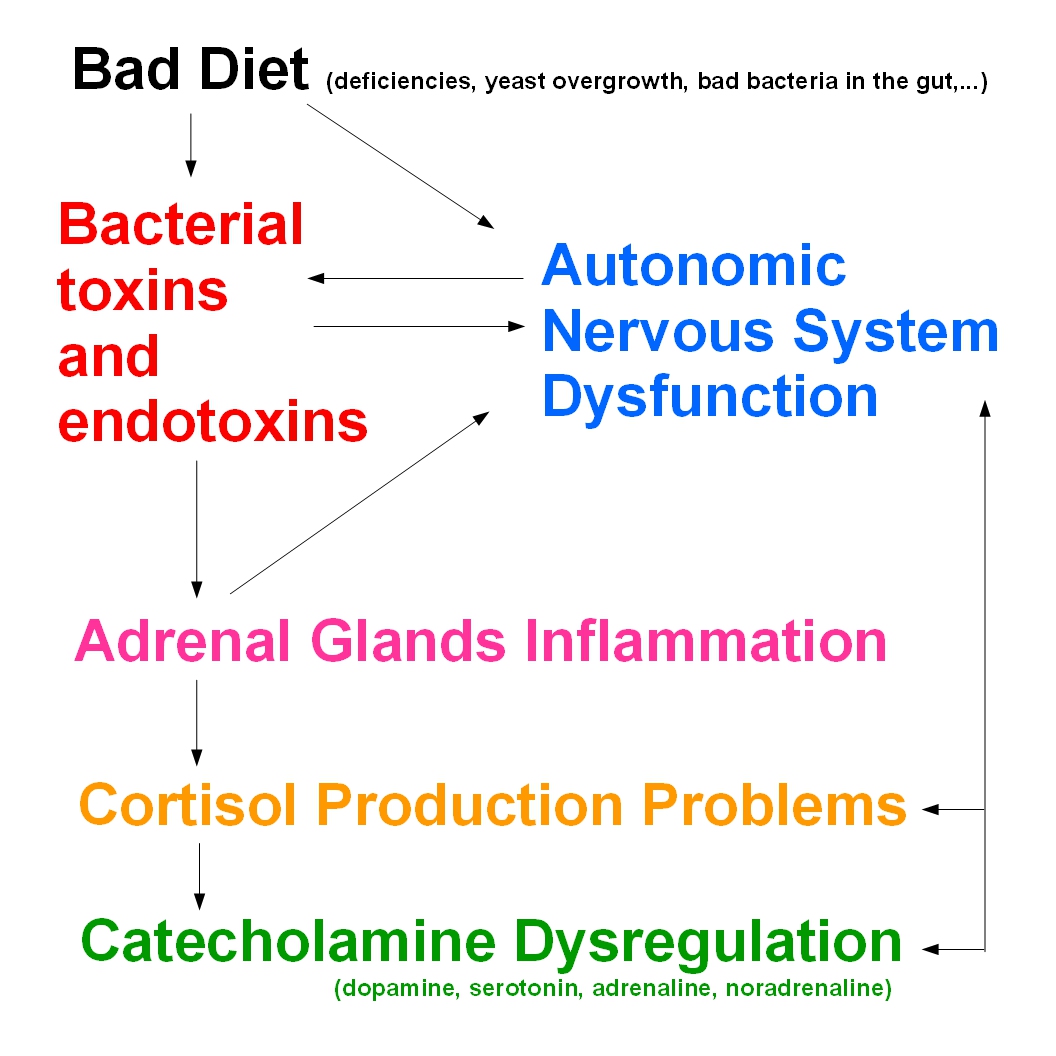 Bad Diet (deficiencies, yeast overgrowth, bad bacteria in the gut,...)

Bacterial toxins and endotoxins

Autonomic Nervous System Dysfunction

Adrenal Glands Inflammation

Cortisol Production Problems

Catecholamine Dysregulation
(dopamine, serotonin, adrenaline, noradrenaline)